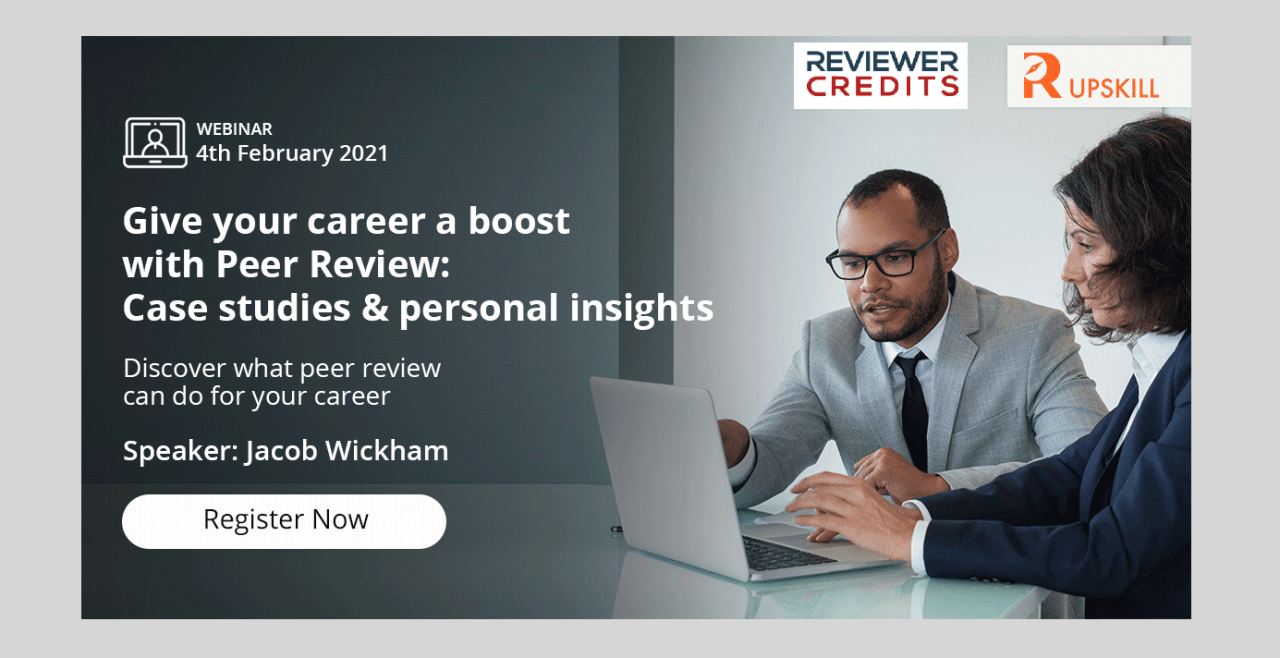 REVIEWER CREDITS

R UPSKILL

WEBINAR
4th February 2021

Give your career a boost with Peer Review: Case studies & personal insights

Discover what peer review can do for your career

Speaker: Jacob Wickham

Register Now